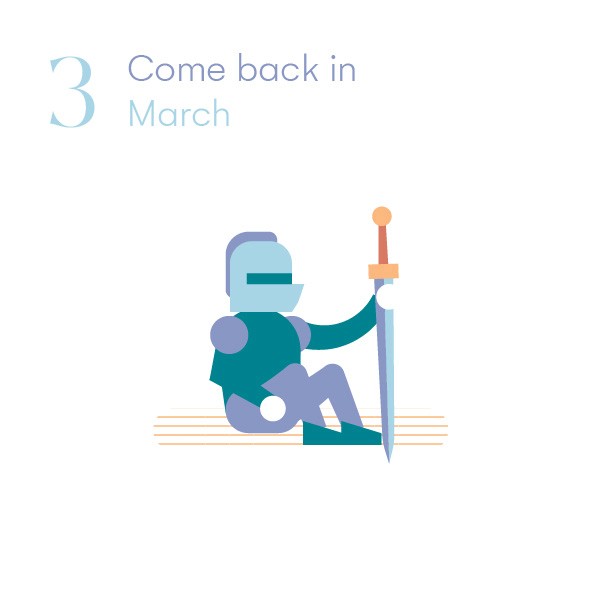 3 Come back in
March